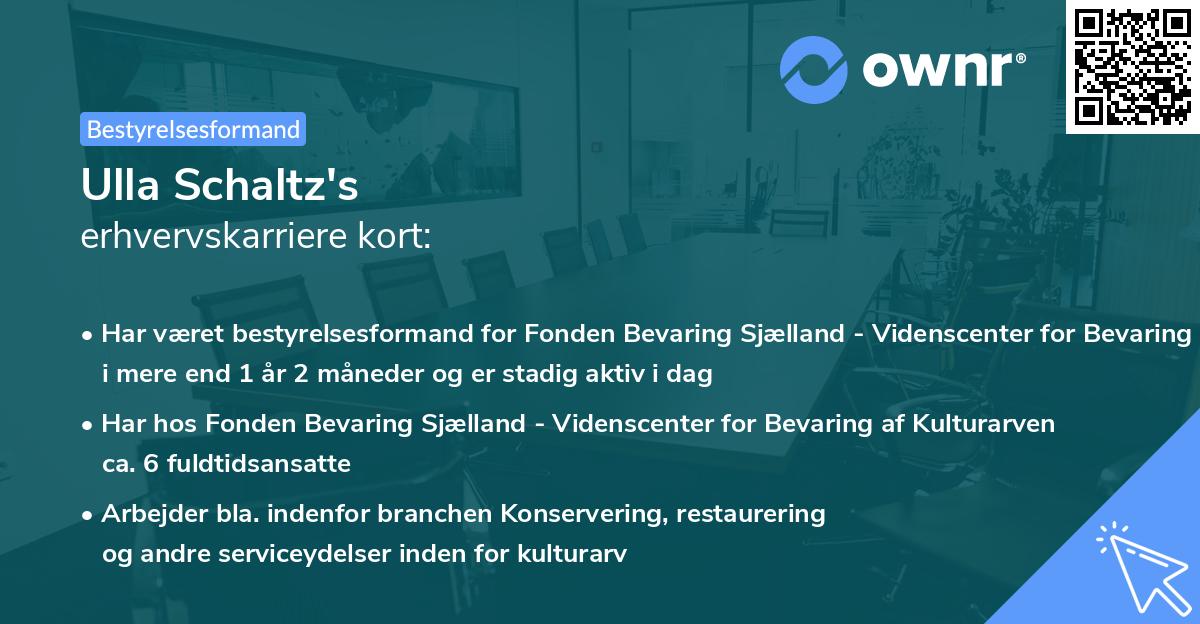 ownr®

Bestyrelsesformand

Ulla Schaltz's
erhvervskarriere kort:

• Har været bestyrelsesformand for Fonden Bevaring Sjælland - Videnscenter for Bevaring i mere end 1 år 2 måneder og er stadig aktiv i dag

• Har hos Fonden Bevaring Sjælland - Videnscenter for Bevaring af Kulturarven ca. 6 fuldtidsansatte

• Arbejder bla. indenfor branchen Konservering, restaurering og andre serviceydelser inden for kulturarv